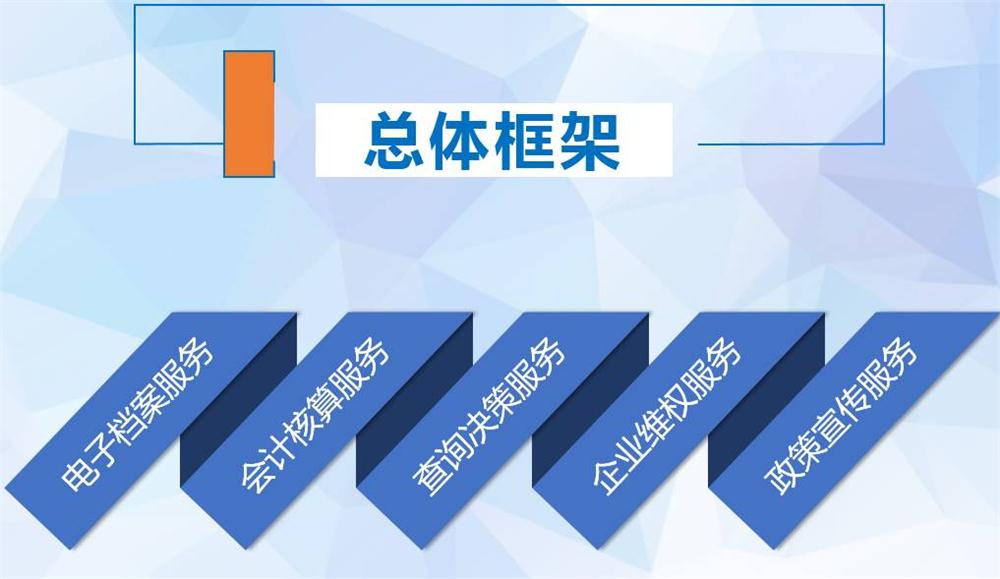 总体框架

电子档案服务

会计核算服务

查询决策服务

企业维权服务

政策宣传服务